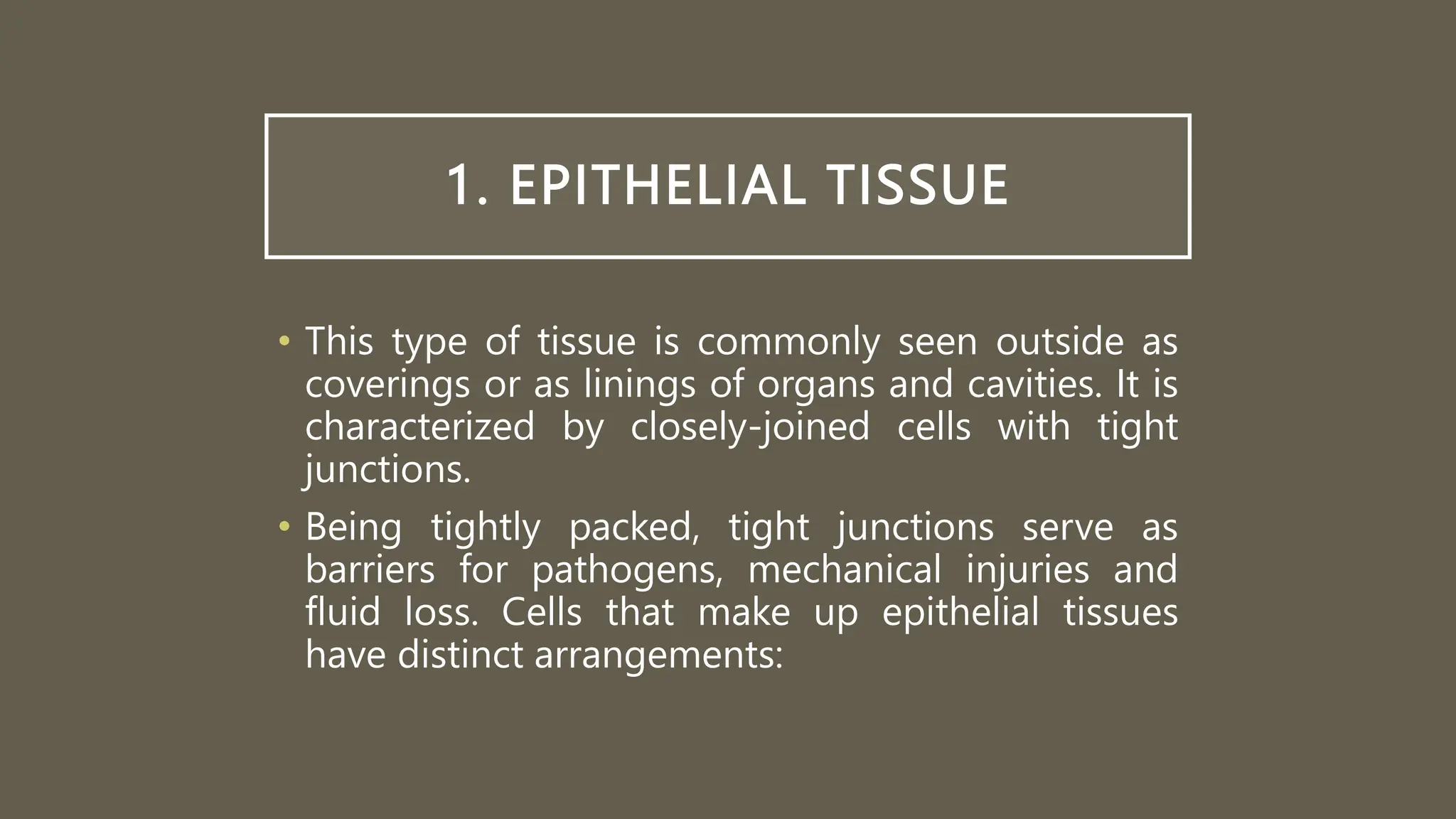 1. EPITHELIAL TISSUE

• This type of tissue is commonly seen outside as coverings or as linings of organs and cavities. It is characterized by closely-joined cells with tight junctions.

• Being tightly packed, tight junctions serve as barriers for pathogens, mechanical injuries and fluid loss. Cells that make up epithelial tissues have distinct arrangements: